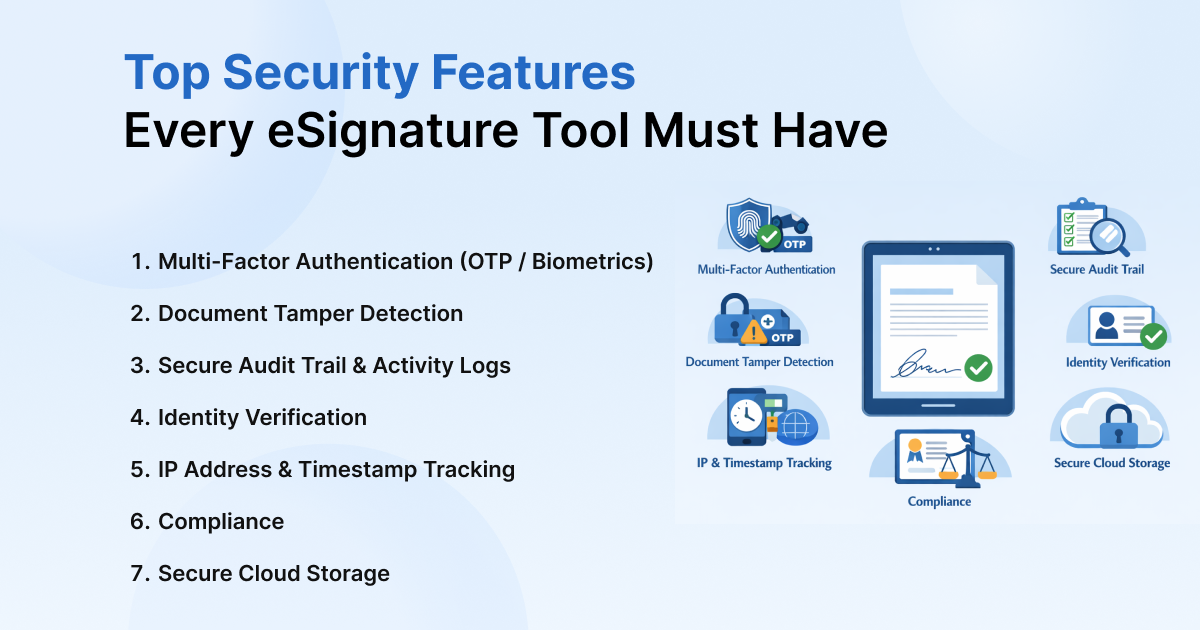 Top Security Features
Every eSignature Tool Must Have

1. Multi-Factor Authentication (OTP / Biometrics)
2. Document Tamper Detection
3. Secure Audit Trail & Activity Logs
4. Identity Verification
5. IP Address & Timestamp Tracking
6. Compliance
7. Secure Cloud Storage

OTP
Multi-Factor Authentication
OTP
Document Tamper Detection
IP & Timestamp Tracking
Compliance
Secure Audit Trail
Identity Verification
Secure Cloud Storage